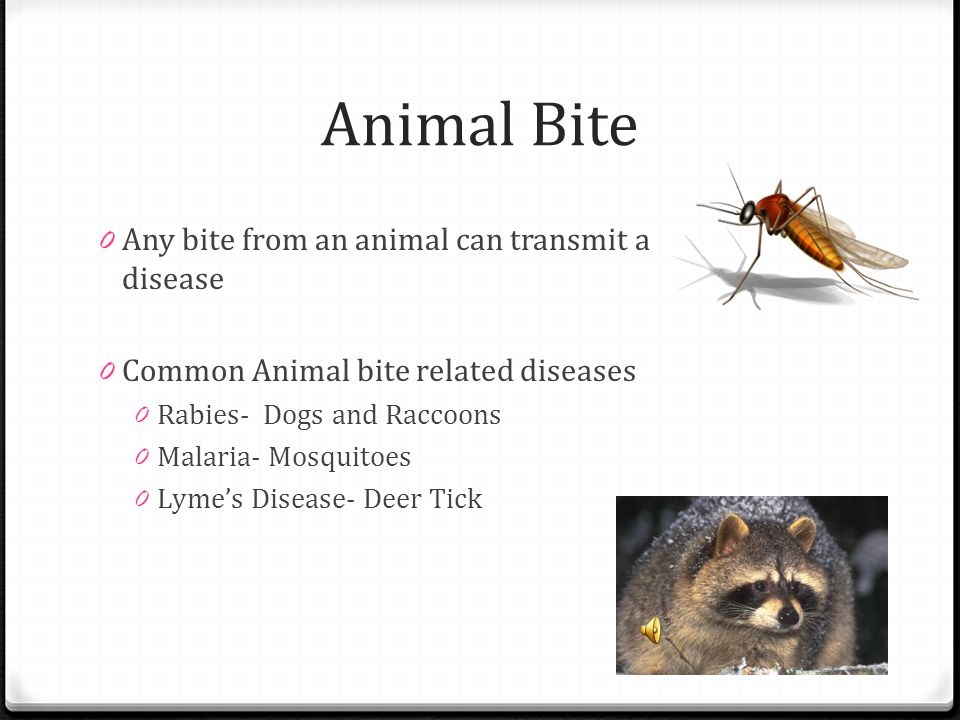 Animal Bite

0 Any bite from an animal can transmit a disease

0 Common Animal bite related diseases
0 Rabies- Dogs and Raccoons
0 Malaria- Mosquitoes
0 Lyme's Disease- Deer Tick